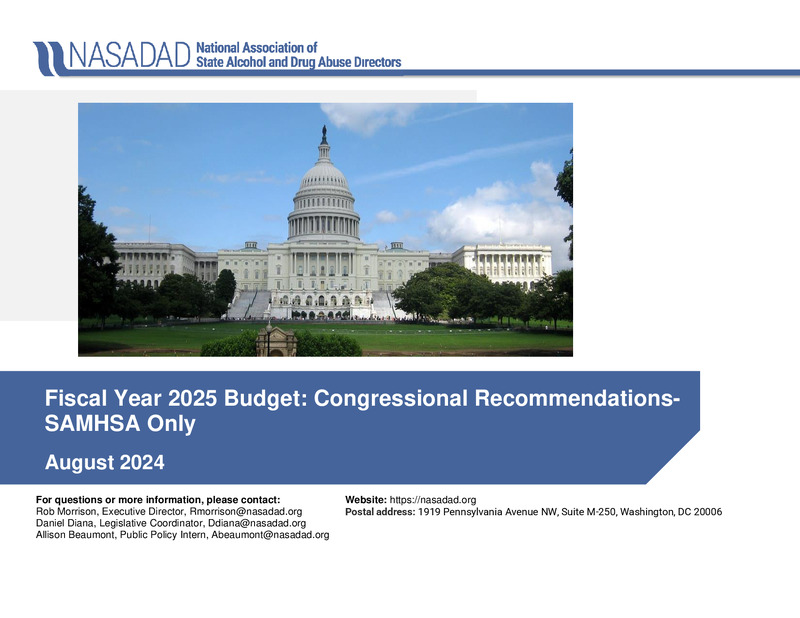 NASADAD National Association of State Alcohol and Drug Abuse Directors

Fiscal Year 2025 Budget: Congressional Recommendations-SAMHSA Only

August 2024

For questions or more information, please contact:
Rob Morrison, Executive Director, Rmorrison@nasadad.org
Daniel Diana, Legislative Coordinator, Ddiana@nasadad.org
Allison Beaumont, Public Policy Intern, Abeaumont@nasadad.org

Website: https://nasadad.org
Postal address: 1919 Pennsylvania Avenue NW, Suite M-250, Washington, DC 20006